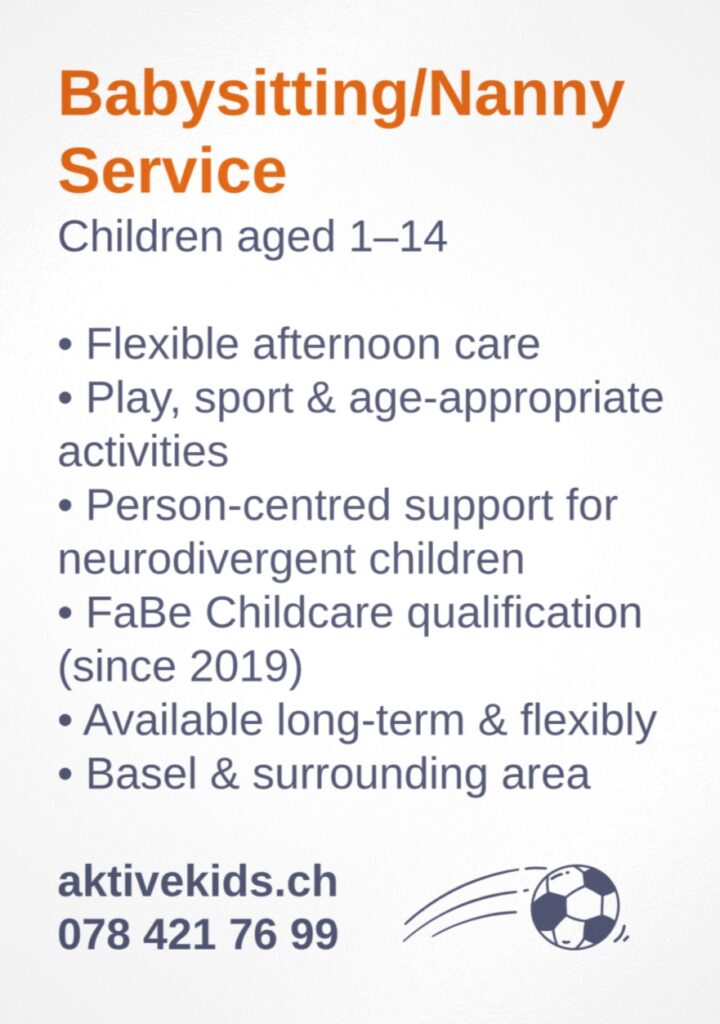 Babysitting/Nanny Service

Children aged 1–14

• Flexible afternoon care
• Play, sport & age-appropriate activities
• Person-centred support for neurodivergent children
• FaBe Childcare qualification (since 2019)
• Available long-term & flexibly
• Basel & surrounding area

aktivekids.ch
078 421 76 99